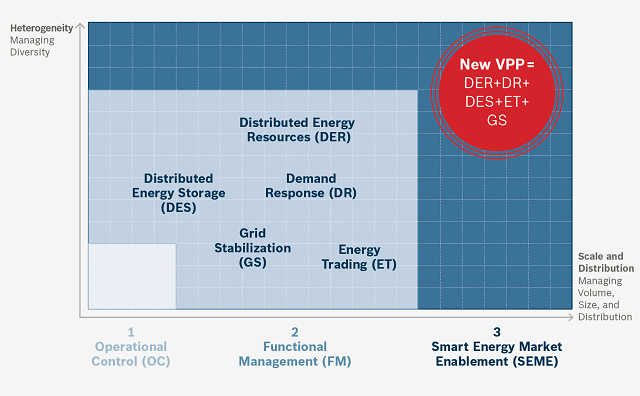 Heterogeneity
Managing Diversity

New VPP =
DER+DR+
DES+ET+
GS

Distributed Energy Resources (DER)

Distributed Energy Storage (DES)

Demand Response (DR)

Grid Stabilization (GS)

Energy Trading (ET)

Scale and Distribution
Managing Volume, Size, and Distribution

1
Operational Control (OC)

2
Functional Management (FM)

3
Smart Energy Market Enablement (SEME)